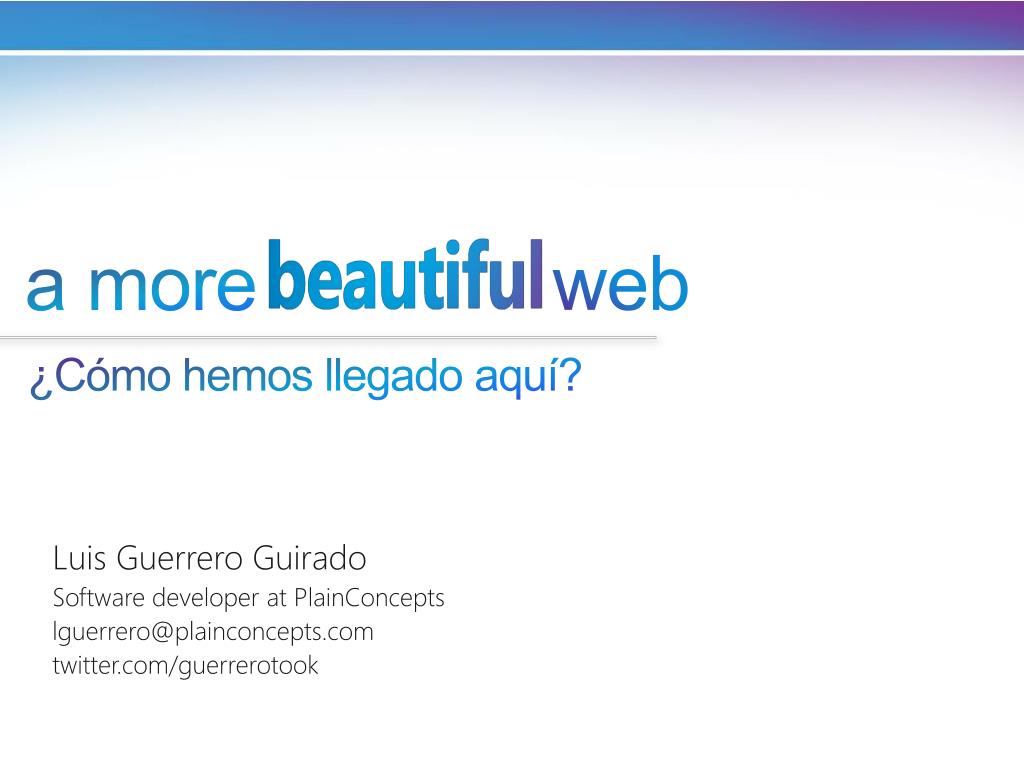 a more beautiful web

¿Cómo hemos llegado aquí?

Luis Guerrero Guirado
Software developer at PlainConcepts
lguerrero@plainconcepts.com
twitter.com/guerrerotook